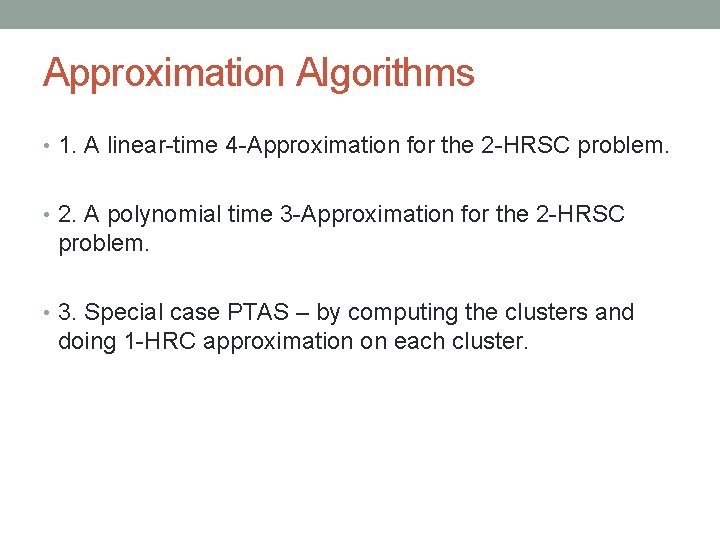 Approximation Algorithms

• 1. A linear-time 4-Approximation for the 2-HRSC problem.

• 2. A polynomial time 3-Approximation for the 2-HRSC problem.

• 3. Special case PTAS – by computing the clusters and doing 1-HRC approximation on each cluster.